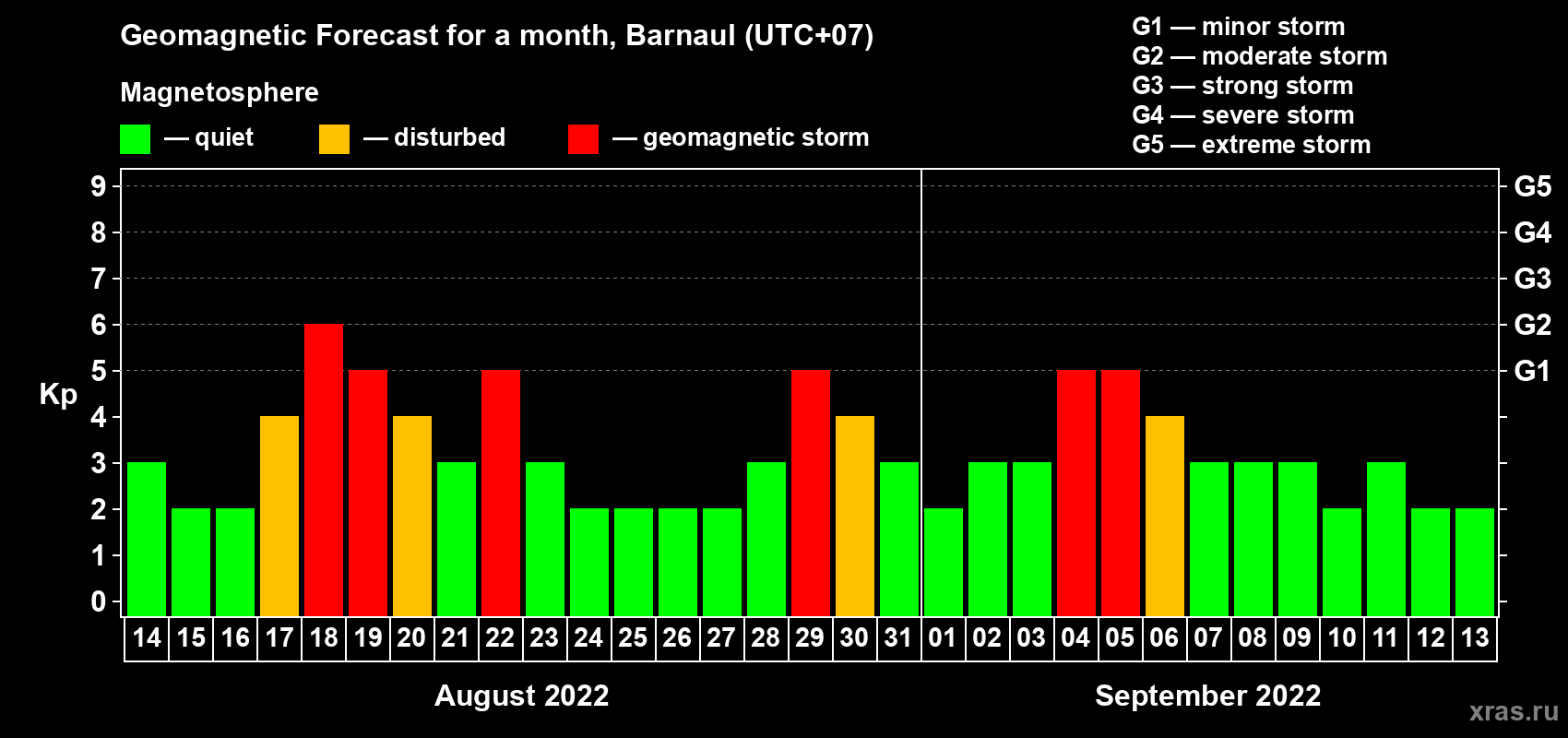 Geomagnetic Forecast for a month, Barnaul (UTC+07)

Magnetosphere

— quiet — disturbed — geomagnetic storm

G1 — minor storm
G2 — moderate storm
G3 — strong storm
G4 — severe storm
G5 — extreme storm

Kp

9
8
7
6
5
4
3
2
1
0

G5
G4
G3
G2
G1

14 15 16 17 18 19 20 21 22 23 24 25 26 27 28 29 30 31 01 02 03 04 05 06 07 08 09 10 11 12 13

August 2022

September 2022

xras.ru